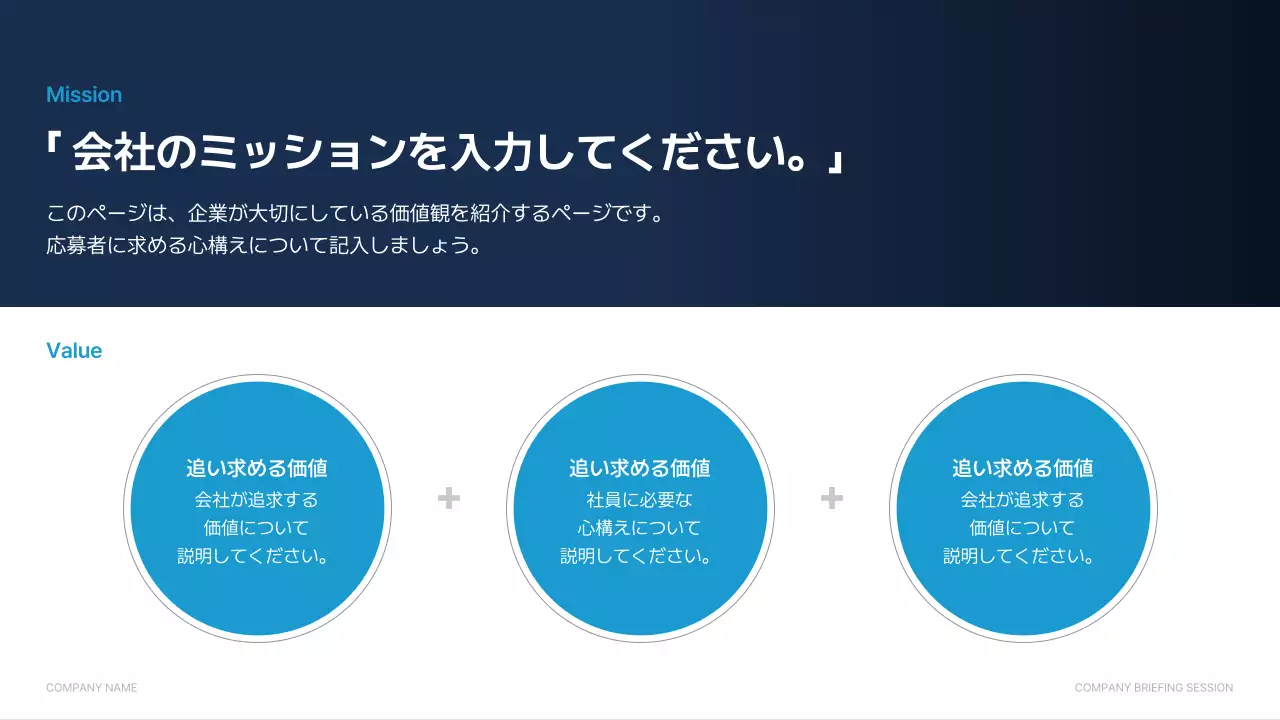 Mission

「会社のミッションを入力してください。」

このページは、企業が大切にしている価値観を紹介するページです。
応募者に求める心構えについて記入しましょう。

Value

追い求める価値
会社が追求する
価値について
説明してください。

+

追い求める価値
社員に必要な
心構えについて
説明してください。

+

追い求める価値
会社が追求する
価値について
説明してください。

COMPANY NAME

COMPANY BRIEFING SESSION